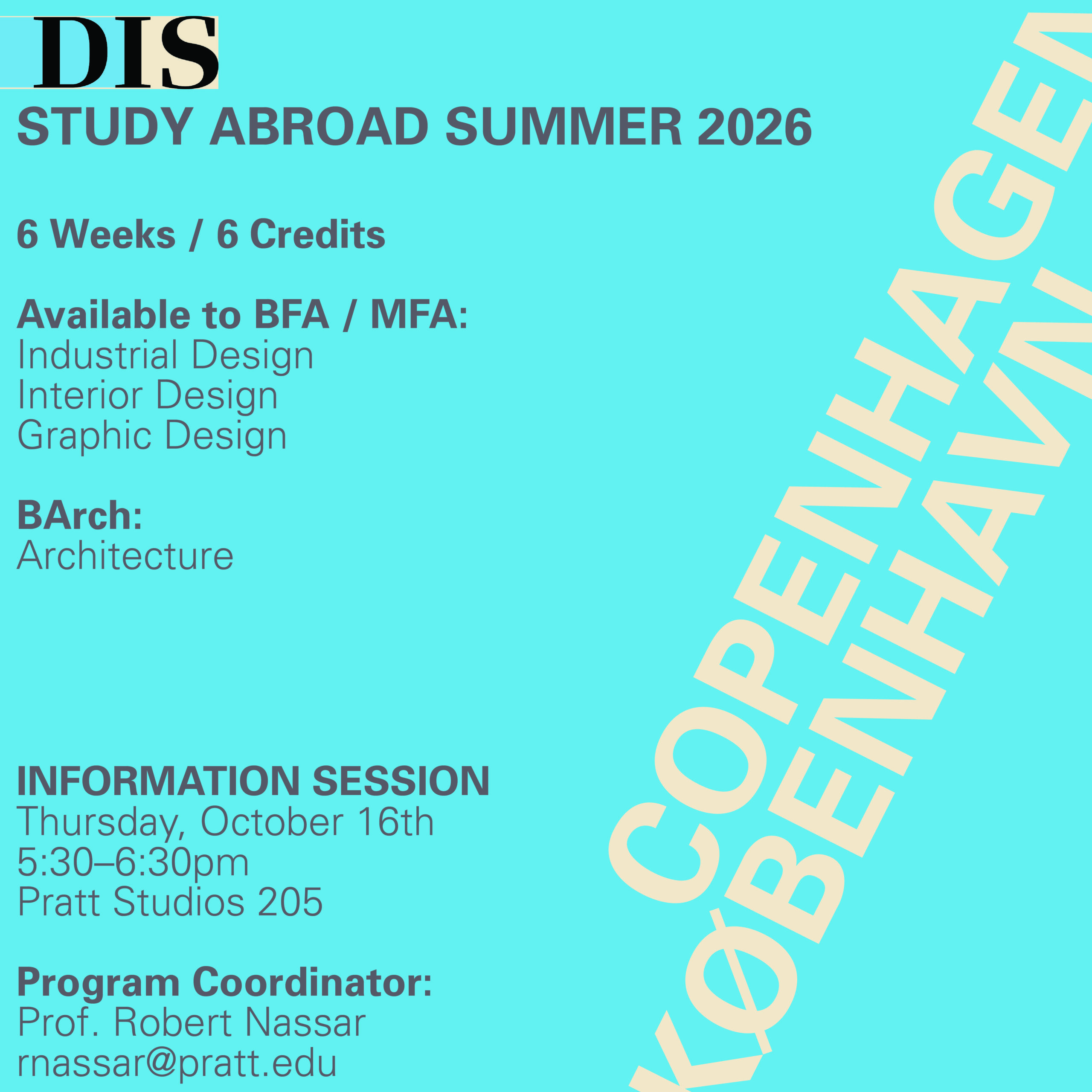 DIS
STUDY ABROAD SUMMER 2026

6 Weeks / 6 Credits

Available to BFA / MFA:
Industrial Design
Interior Design
Graphic Design

BArch:
Architecture

INFORMATION SESSION
Thursday, October 16th
5:30–6:30pm
Pratt Studios 205

Program Coordinator:
Prof. Robert Nassar
rnassar@pratt.edu

COPENHAGEN
KØBENHAVN